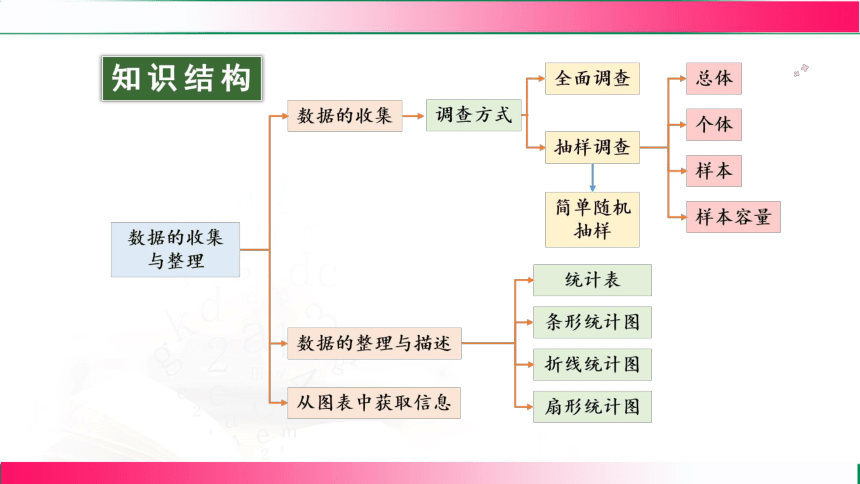 知识结构

数据的收集与整理

数据的收集

调查方式

全面调查

抽样调查

简单随机抽样

总体

个体

样本

样本容量

数据的整理与描述

统计表

条形统计图

折线统计图

扇形统计图

从图表中获取信息